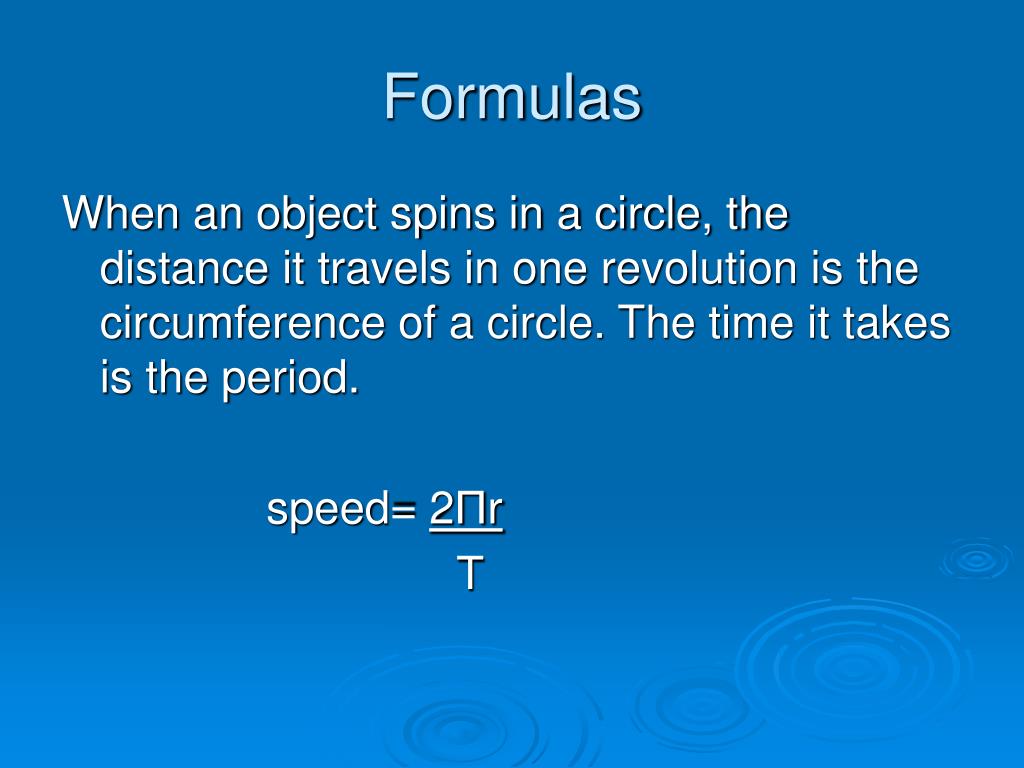 Formulas

When an object spins in a circle, the distance it travels in one revolution is the circumference of a circle. The time it takes is the period.

speed= $\frac{2\Pi r}{T}$